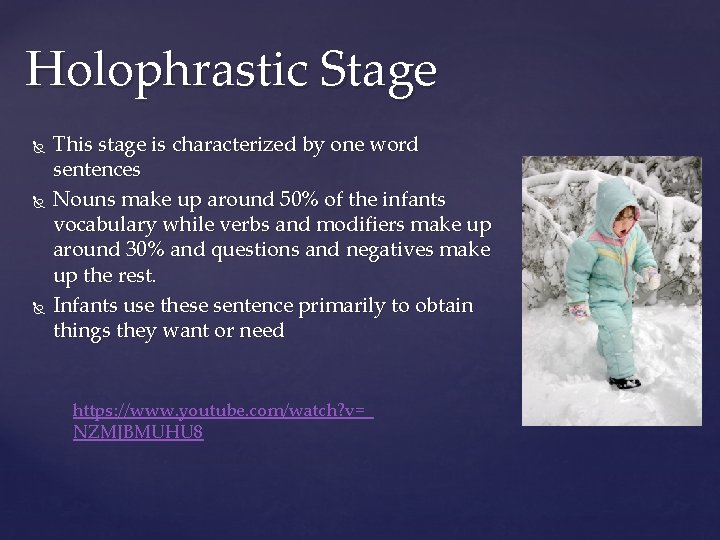 Holophrastic Stage

This stage is characterized by one word sentences

Nouns make up around 50% of the infants vocabulary while verbs and modifiers make up around 30% and questions and negatives make up the rest.

Infants use these sentence primarily to obtain things they want or need

https://www.youtube.com/watch?v=_NZMJBMUHU8